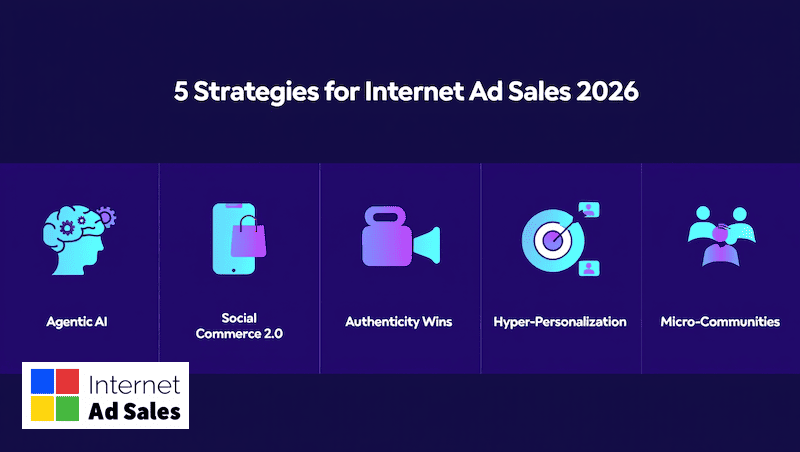 5 Strategies for Internet Ad Sales 2026

Agentic AI

Social Commerce 2.0

Authenticity Wins

Hyper-Personalization

Micro-Communities

Internet
Ad Sales